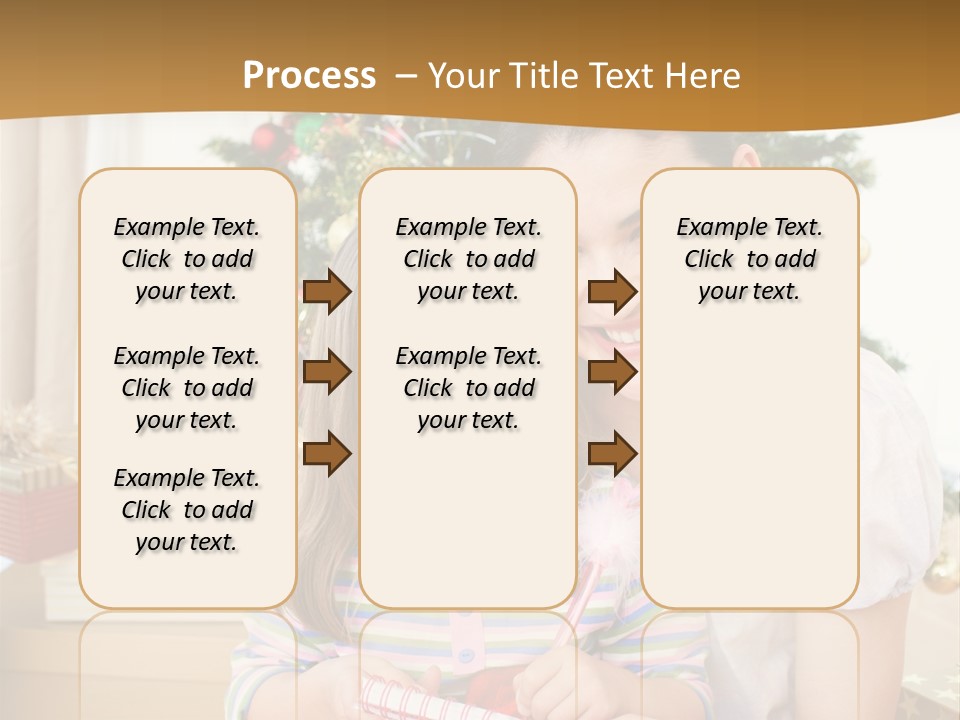 Process – Your Title Text Here

Example Text. Click to add your text.

Example Text. Click to add your text.

Example Text. Click to add your text.

Example Text. Click to add your text.

Example Text. Click to add your text.

Example Text. Click to add your text.